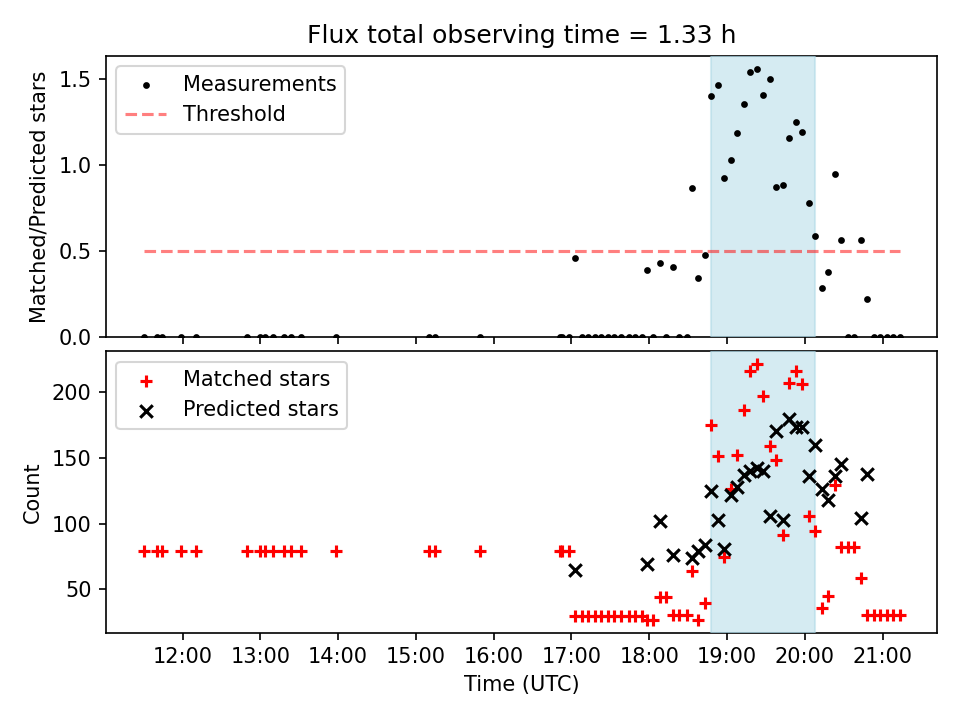 Flux total observing time = 1.33 h

Measurements
Threshold

Matched/Predicted stars

1.5
1.0
0.5
0.0

Matched stars
Predicted stars

Count

200
150
100
50

12:00
13:00
14:00
15:00
16:00
17:00
18:00
19:00
20:00
21:00

Time (UTC)